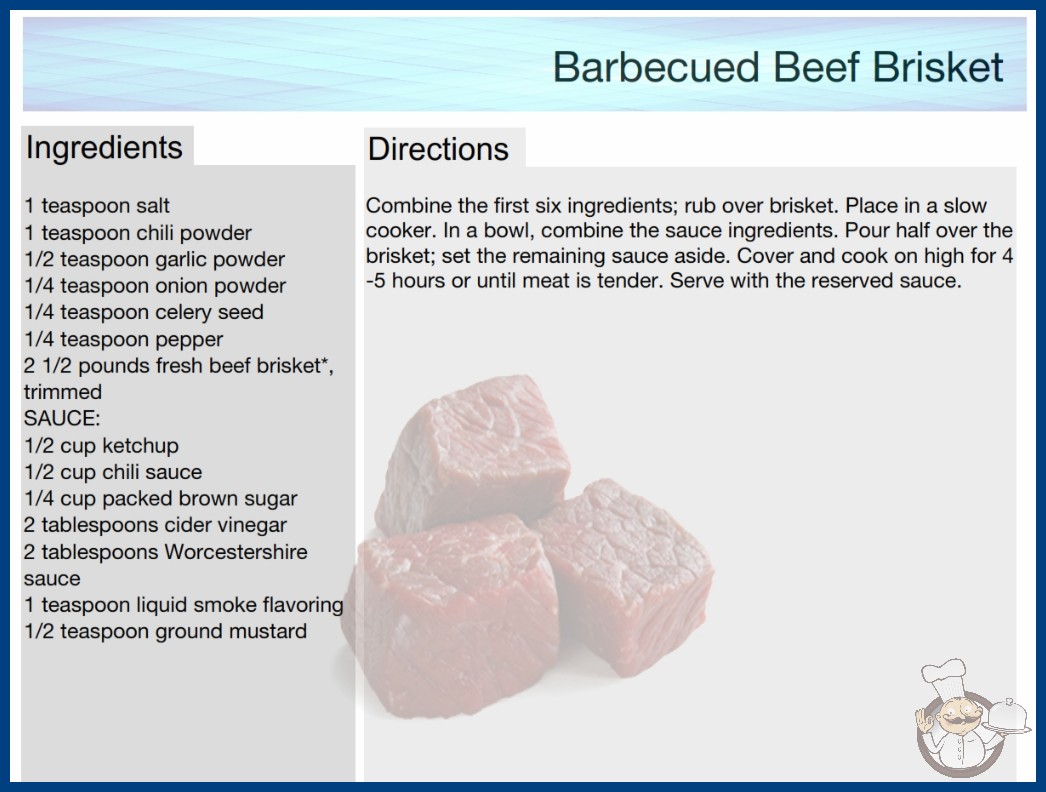 Barbecued Beef Brisket

Ingredients

1 teaspoon salt
1 teaspoon chili powder
1/2 teaspoon garlic powder
1/4 teaspoon onion powder
1/4 teaspoon celery seed
1/4 teaspoon pepper
2 1/2 pounds fresh beef brisket*, trimmed
SAUCE:
1/2 cup ketchup
1/2 cup chili sauce
1/4 cup packed brown sugar
2 tablespoons cider vinegar
2 tablespoons Worcestershire sauce
1 teaspoon liquid smoke flavoring
1/2 teaspoon ground mustard

Directions

Combine the first six ingredients; rub over brisket. Place in a slow cooker. In a bowl, combine the sauce ingredients. Pour half over the brisket; set the remaining sauce aside. Cover and cook on high for 4 -5 hours or until meat is tender. Serve with the reserved sauce.